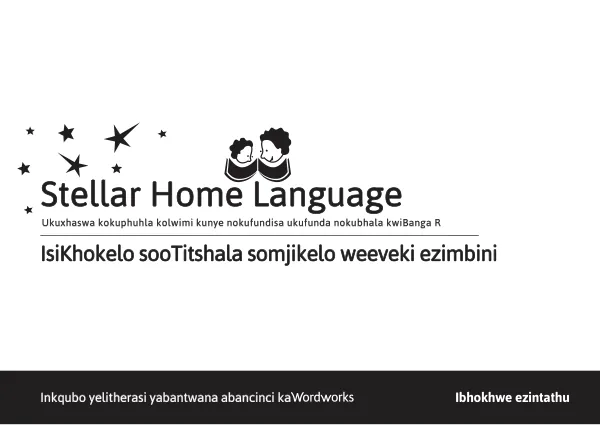 Stellar Home Language

Ukuxhaswa kokuphuhla kolwimi kunye nokufundisa ukufunda nokubhala kwiBanga R

IsiKhokelo sooTitshala somjikelo weeveki ezimbini

Inkqubo yelitherasi yabantwana abancinci kaWordworks

Ibhokhwe ezintathu